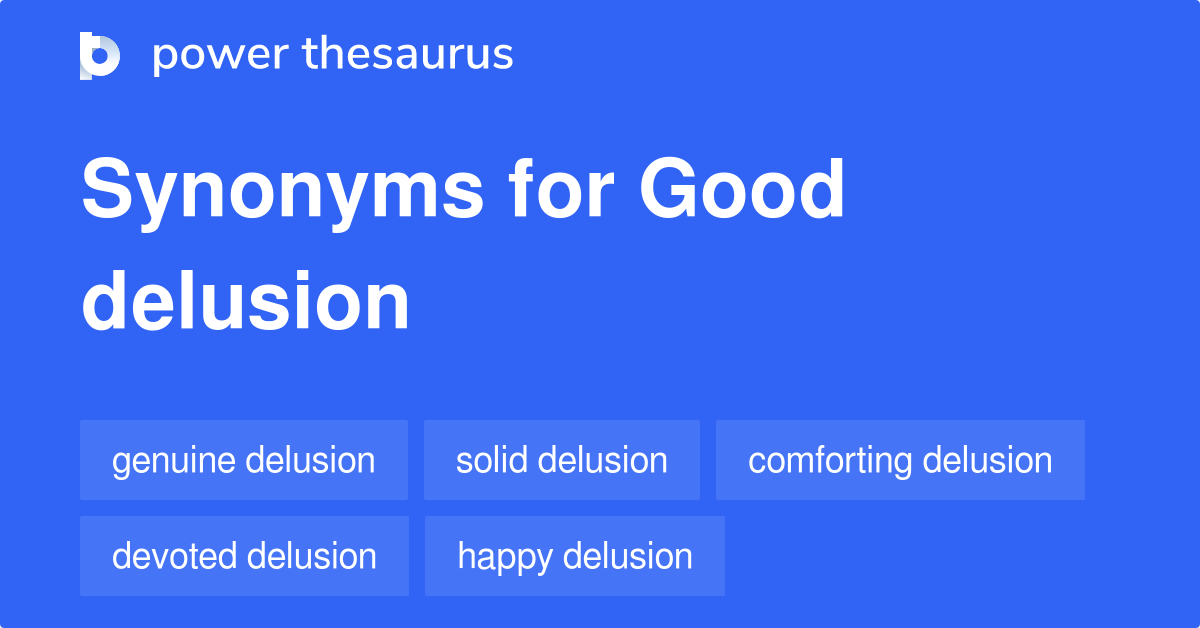 power thesaurus

Synonyms for Good delusion

genuine delusion
solid delusion
comforting delusion
devoted delusion
happy delusion